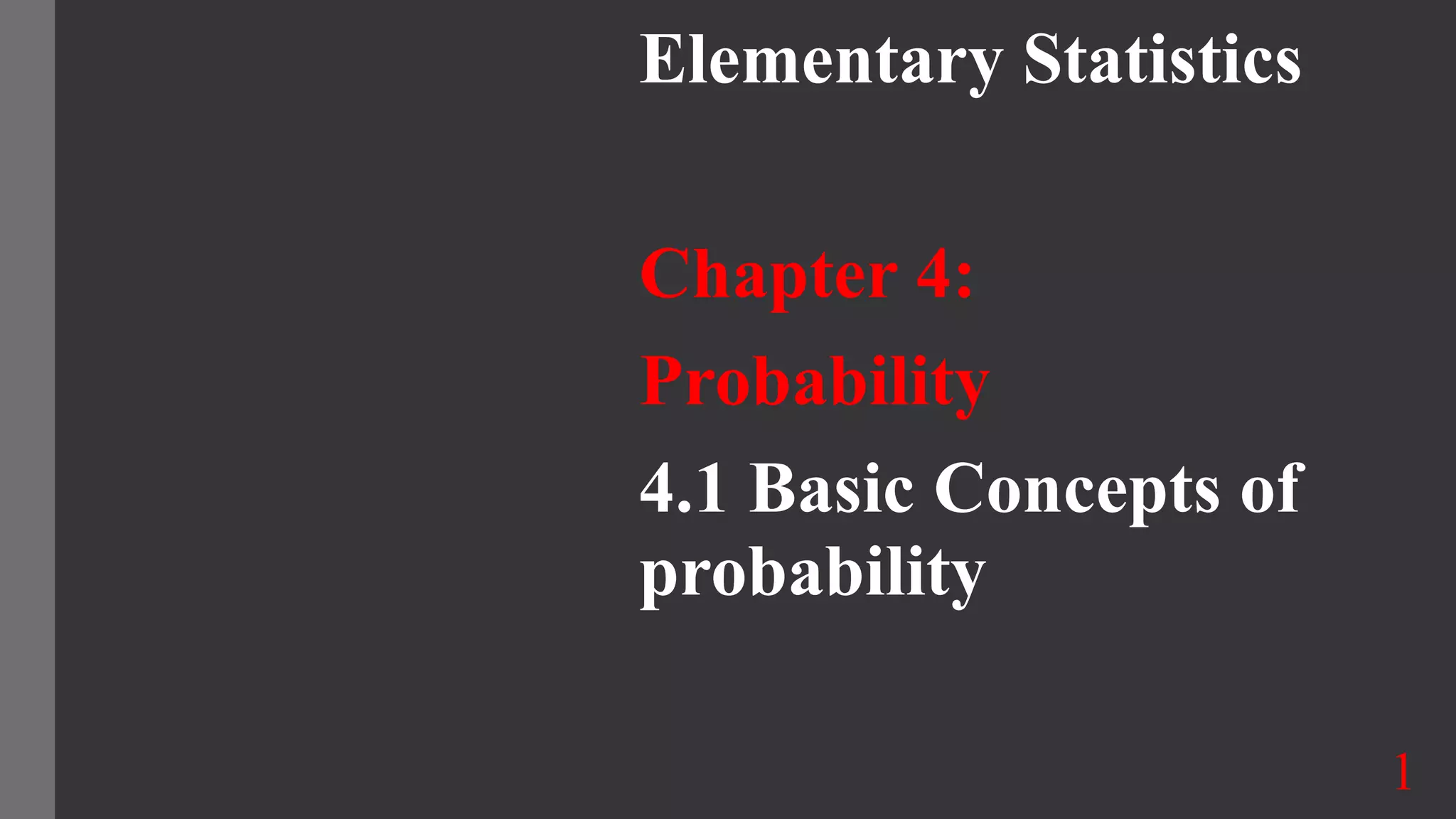 Elementary Statistics

Chapter 4:

Probability

4.1 Basic Concepts of probability

1